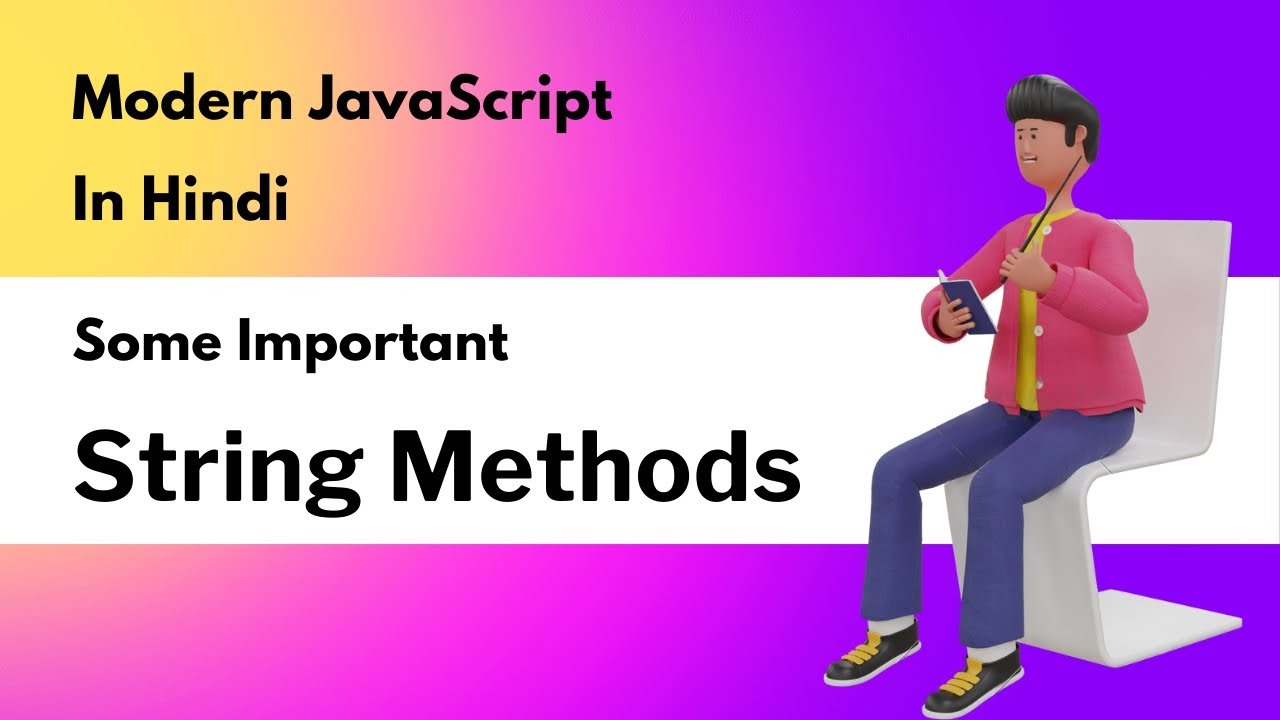 Modern JavaScript
In Hindi

Some Important

String Methods